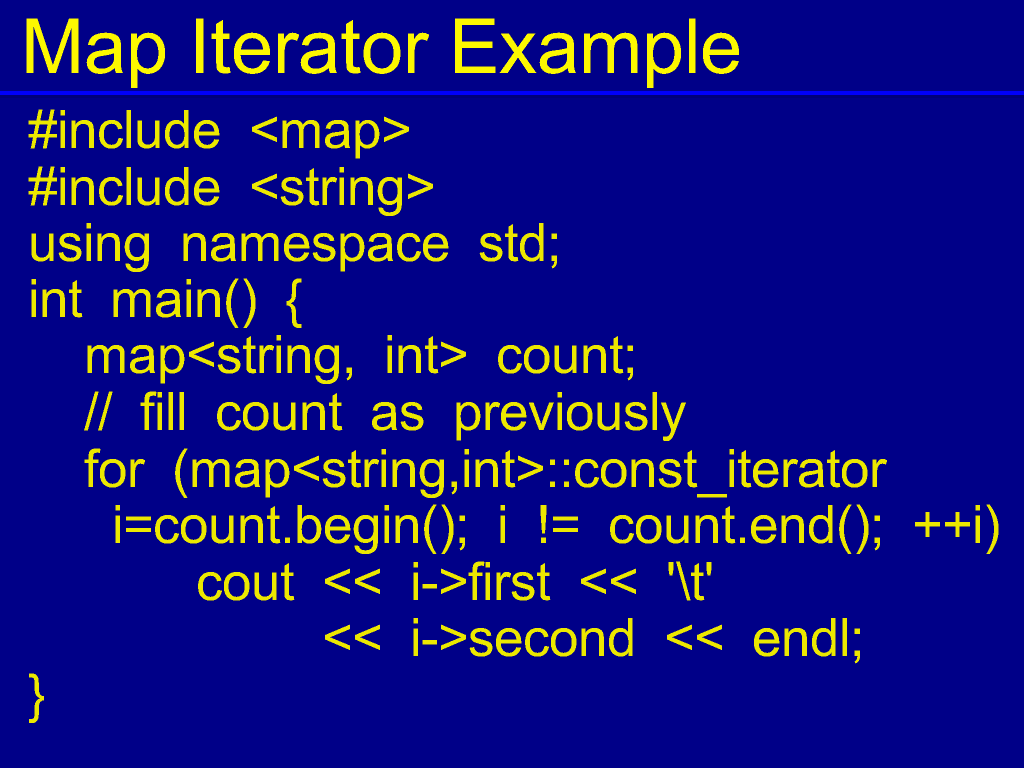 Map Iterator Example

#include <map>
#include <string>
using namespace std;
int main() {
    map<string, int> count;
    // fill count as previously
    for (map<string,int>::const_iterator
      i=count.begin(); i != count.end(); ++i)
          cout << i->first << '\t'
                  << i->second << endl;
}